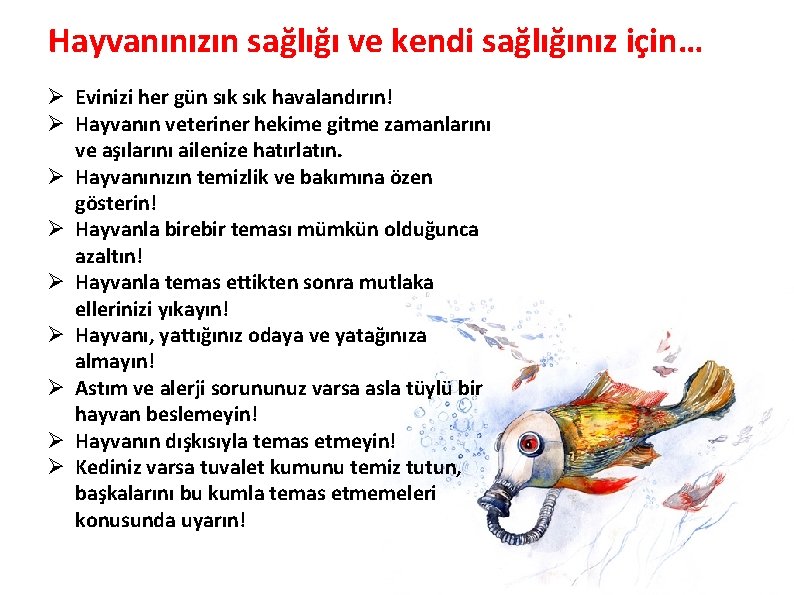 Hayvanınızın sağlığı ve kendi sağlığınız için…

➢ Evinizi her gün sık sık havalandırın!
➢ Hayvanın veteriner hekime gitme zamanlarını ve aşılarını ailenize hatırlatın.
➢ Hayvanınızın temizlik ve bakımına özen gösterin!
➢ Hayvanla birebir teması mümkün olduğunca azaltın!
➢ Hayvanla temas ettikten sonra mutlaka ellerinizi yıkayın!
➢ Hayvanı, yattığınız odaya ve yatağınıza almayın!
➢ Astım ve alerji sorununuz varsa asla tüylü bir hayvan beslemeyin!
➢ Hayvanın dışkısıyla temas etmeyin!
➢ Kediniz varsa tuvalet kumunu temiz tutun, başkalarını bu kumla temas etmemeleri konusunda uyarın!